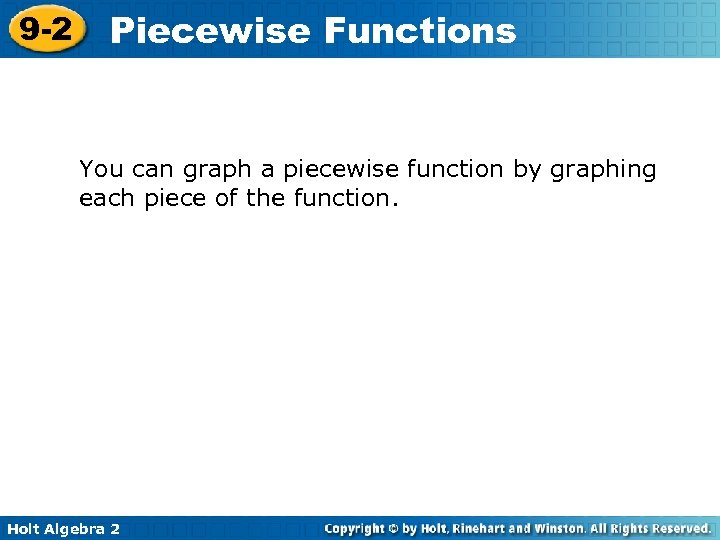 9-2 Piecewise Functions

You can graph a piecewise function by graphing each piece of the function.

Holt Algebra 2

Copyright © by Holt, Rinehart and Winston. All Rights Reserved.